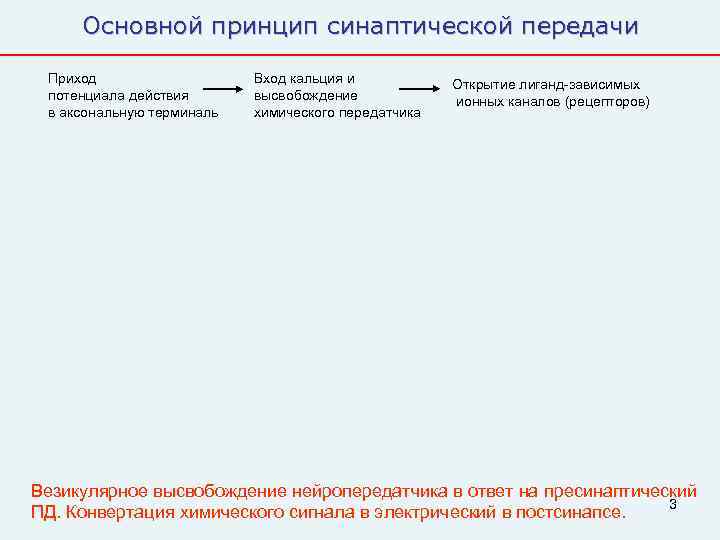 Основной принцип синаптической передачи

Приход потенциала действия в аксональную терминаль

Вход кальция и высвобождение химического передатчика

Открытие лиганд-зависимых ионных каналов (рецепторов)

Везикулярное высвобождение нейропередатчика в ответ на пресинаптический ПД. Конвертация химического сигнала в электрический в постсинапсе.

3